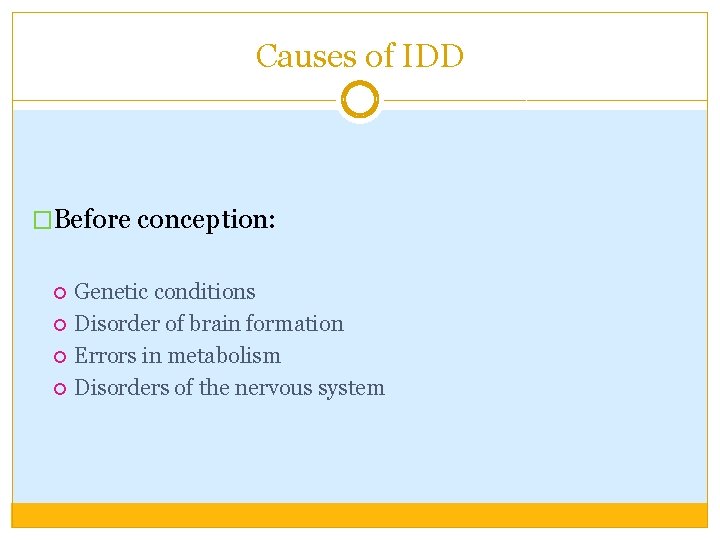 Causes of IDD

Before conception:

Genetic conditions
Disorder of brain formation
Errors in metabolism
Disorders of the nervous system